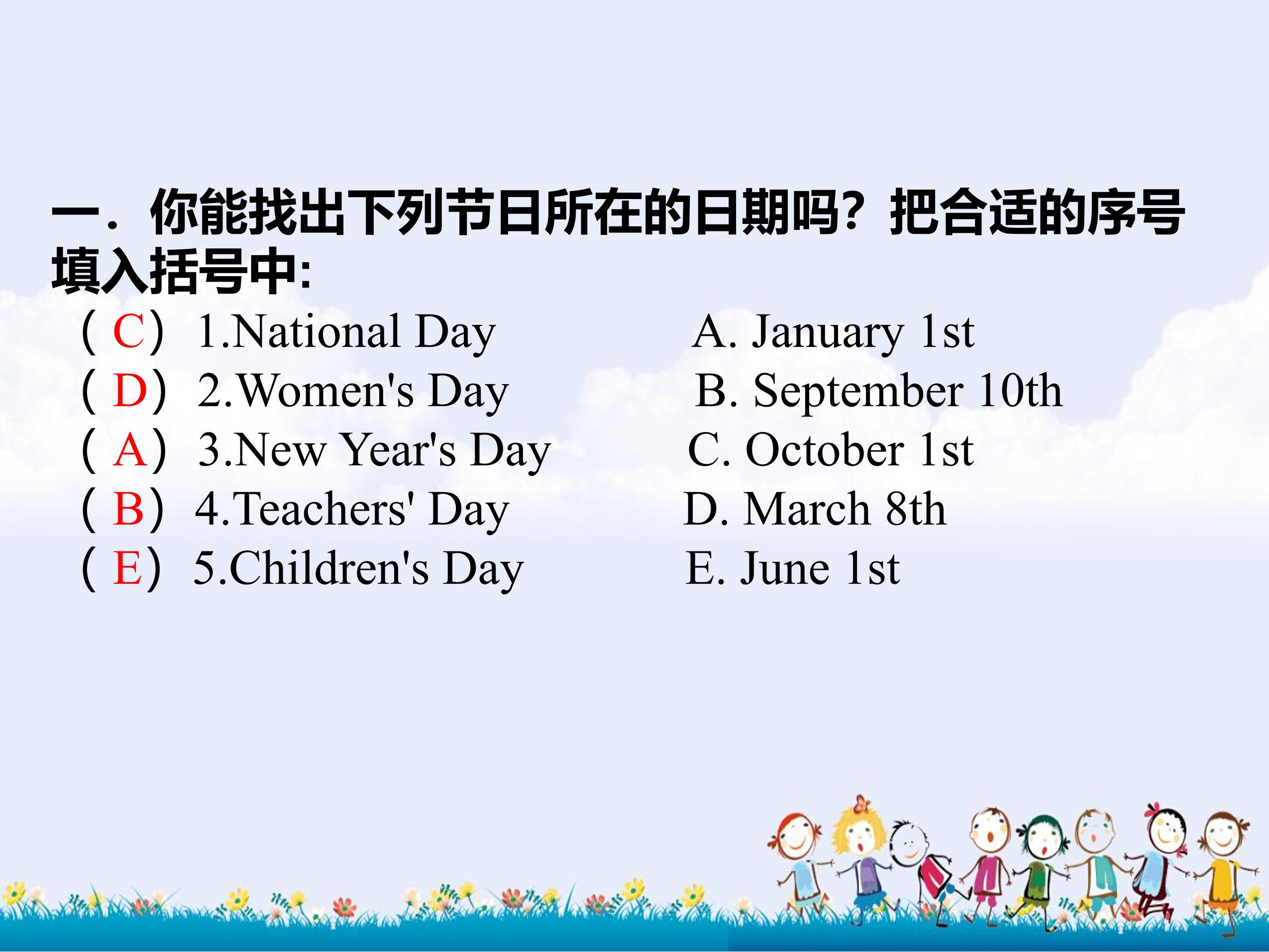 一．你能找出下列节日所在的日期吗？把合适的序号填入括号中:

（ C ） 1.National Day

（ D ） 2.Women's Day

（ A ） 3.New Year's Day

（ B ） 4.Teachers' Day

（ E ） 5.Children's Day

A. January 1st

B. September 10th

C. October 1st

D. March 8th

E. June 1st